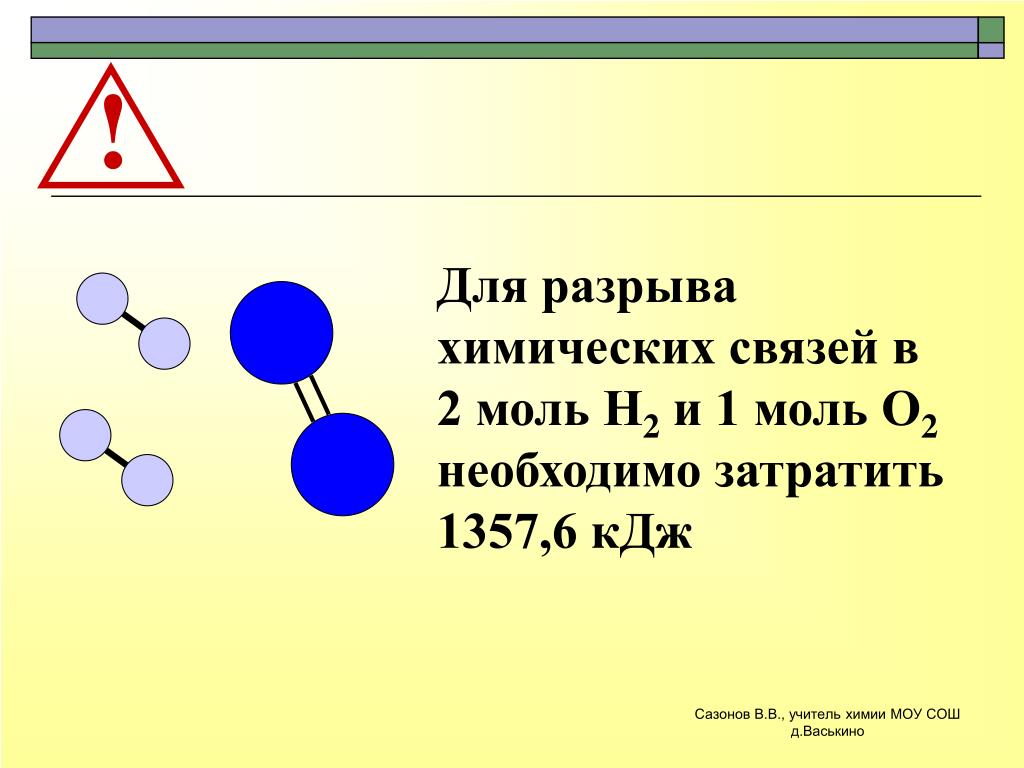 !

Для разрыва химических связей в 2 моль $H_2$ и 1 моль $O_2$ необходимо затратить 1357,6 кДж

Сазонов В.В., учитель химии МОУ СОШ д.Васькино